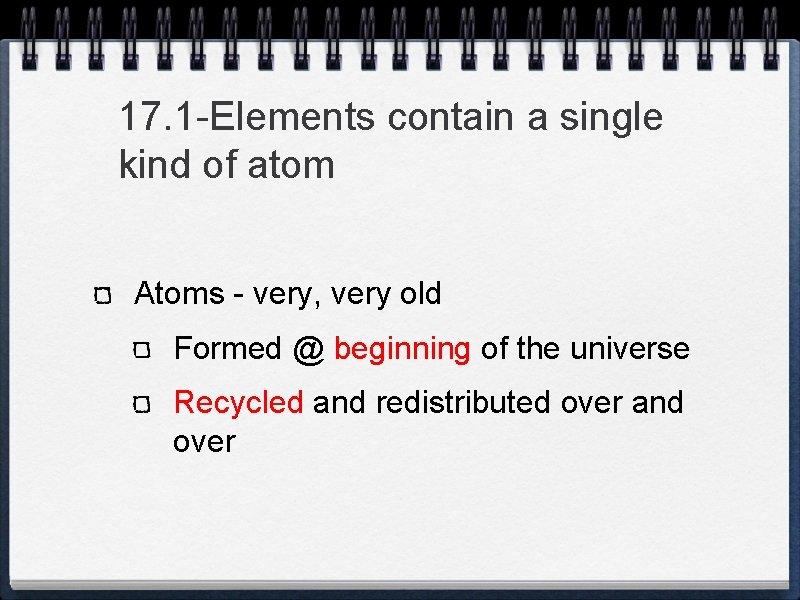 17.1-Elements contain a single kind of atom

Atoms - very, very old

Formed @ beginning of the universe

Recycled and redistributed over and over